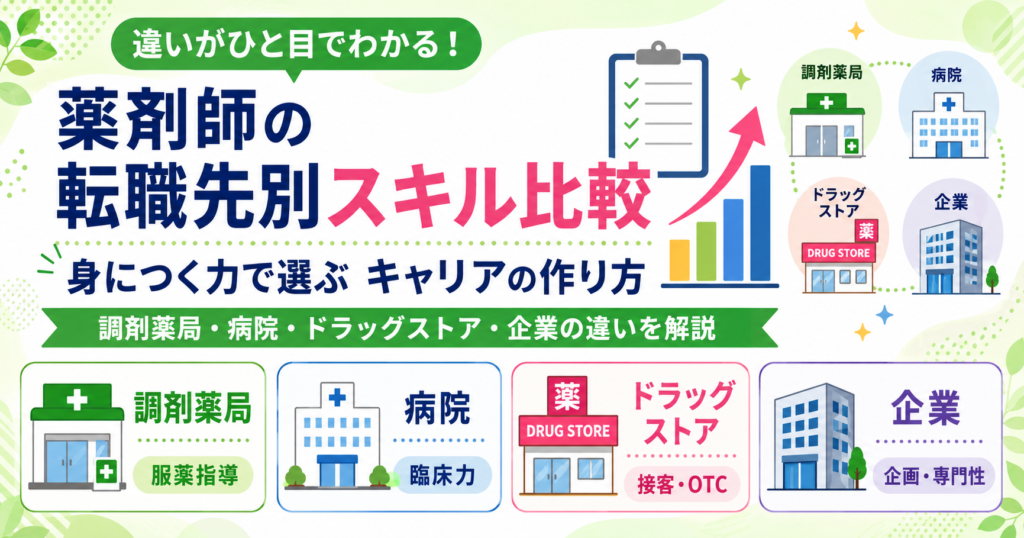 違いがひと目でわかる！

薬剤師の転職先別スキル比較

身につく力で選ぶ キャリアの作り方

調剤薬局・病院・ドラッグストア・企業の違いを解説

調剤薬局

病院

ドラッグストア

薬

DRUG STORE

企業

調剤薬局

服薬指導

病院

臨床力

薬

DRUG STORE

ドラッグストア

接客・OTC

企業

企画・専門性